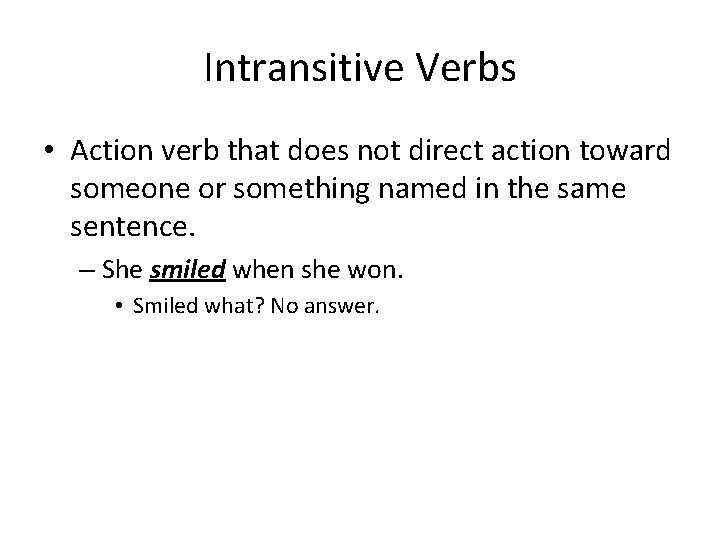 Intransitive Verbs

• Action verb that does not direct action toward someone or something named in the same sentence.

– She smiled when she won.

• Smiled what? No answer.